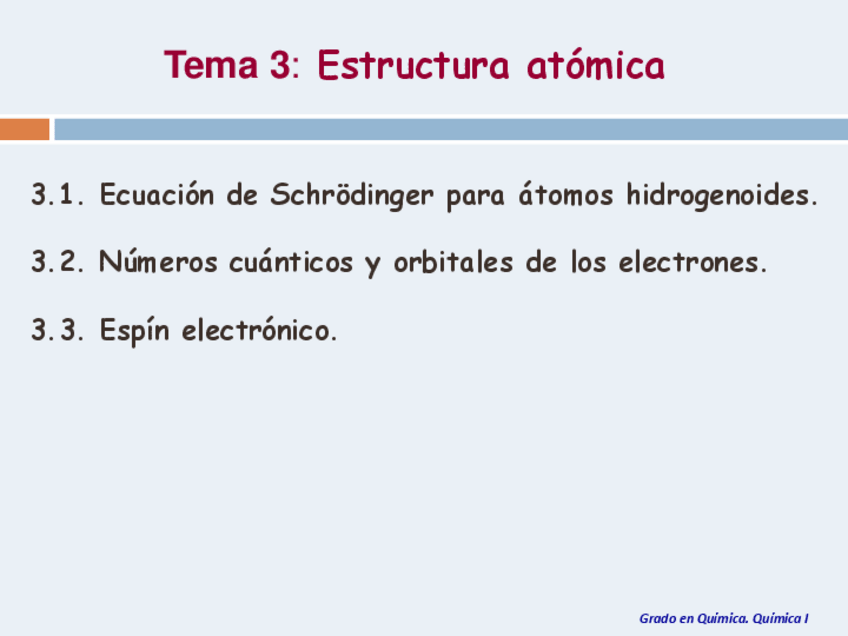 Tema 3: Estructura atómica

3.1. Ecuación de Schrödinger para átomos hidrogenoides.

3.2. Números cuánticos y orbitales de los electrones.

3.3. Espín electrónico.

Grado en Química. Química I